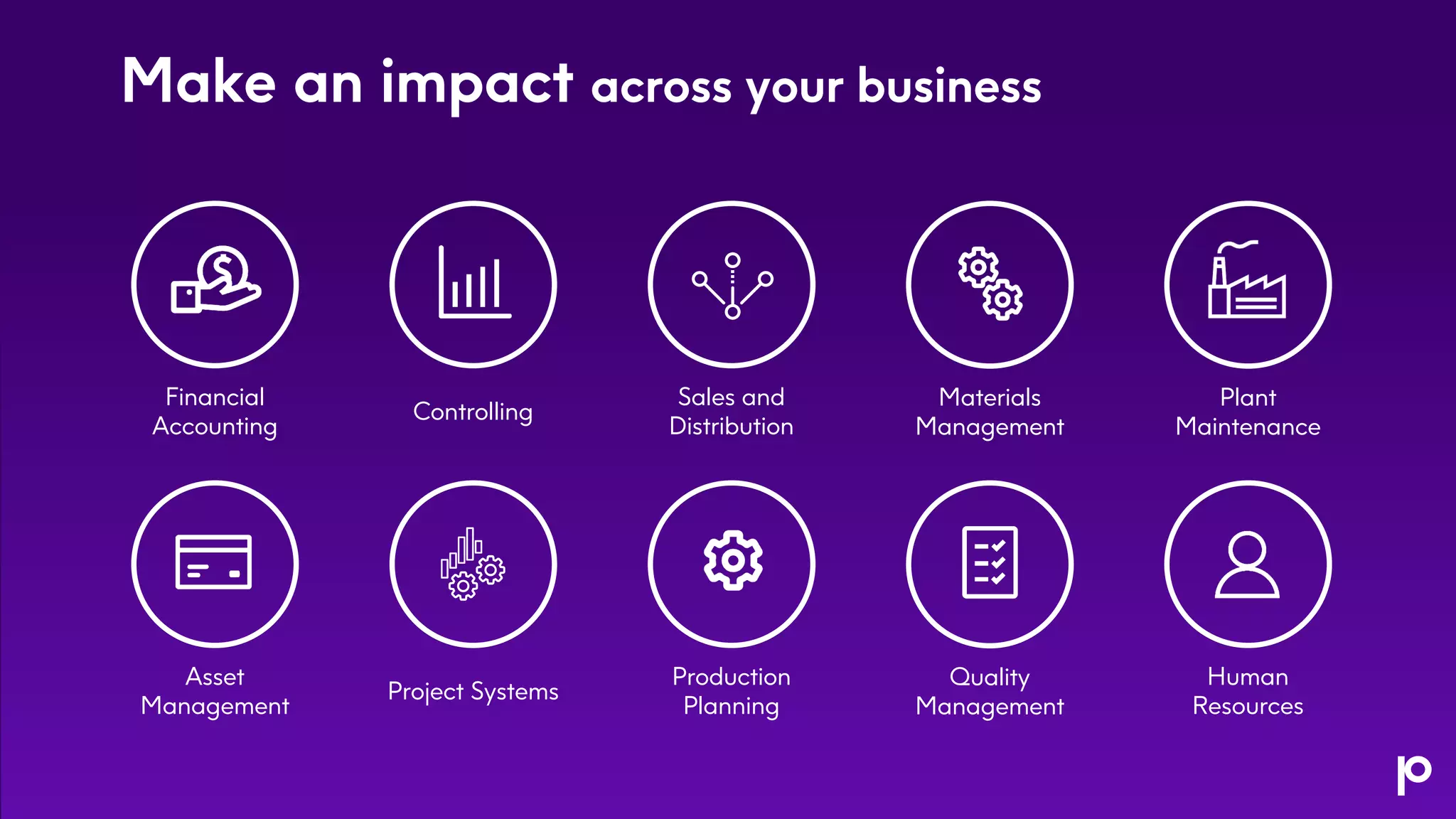 Make an impact across your business

Financial Accounting

Controlling

Sales and Distribution

Materials Management

Plant Maintenance

Asset Management

Project Systems

Production Planning

Quality Management

Human Resources

p